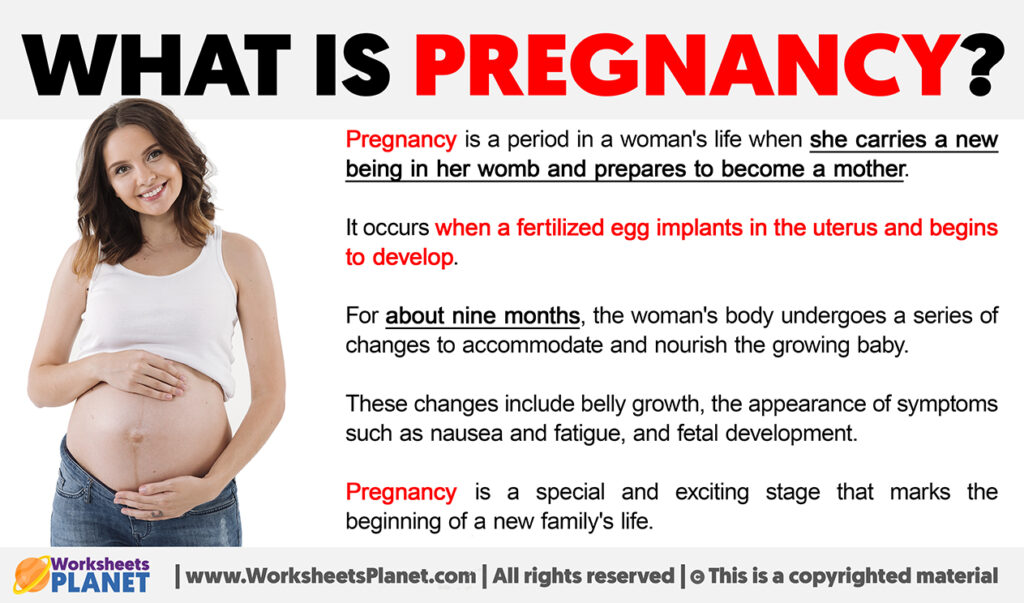 WHAT IS PREGNANCY?

Pregnancy is a period in a woman's life when she carries a new being in her womb and prepares to become a mother.

It occurs when a fertilized egg implants in the uterus and begins to develop.

For about nine months, the woman's body undergoes a series of changes to accommodate and nourish the growing baby.

These changes include belly growth, the appearance of symptoms such as nausea and fatigue, and fetal development.

Pregnancy is a special and exciting stage that marks the beginning of a new family's life.

Worksheets PLANET | www.WorksheetsPlanet.com | All rights reserved | © This is a copyrighted material